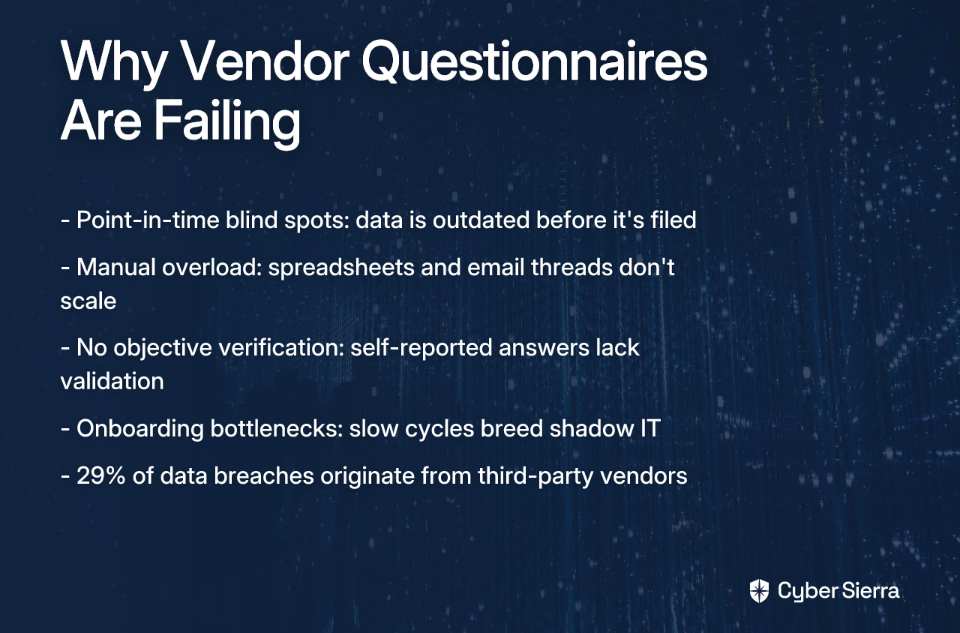 Why Vendor Questionnaires Are Failing

- Point-in-time blind spots: data is outdated before it's filed

- Manual overload: spreadsheets and email threads don't scale

- No objective verification: self-reported answers lack validation

- Onboarding bottlenecks: slow cycles breed shadow IT

- 29% of data breaches originate from third-party vendors

Cyber Sierra